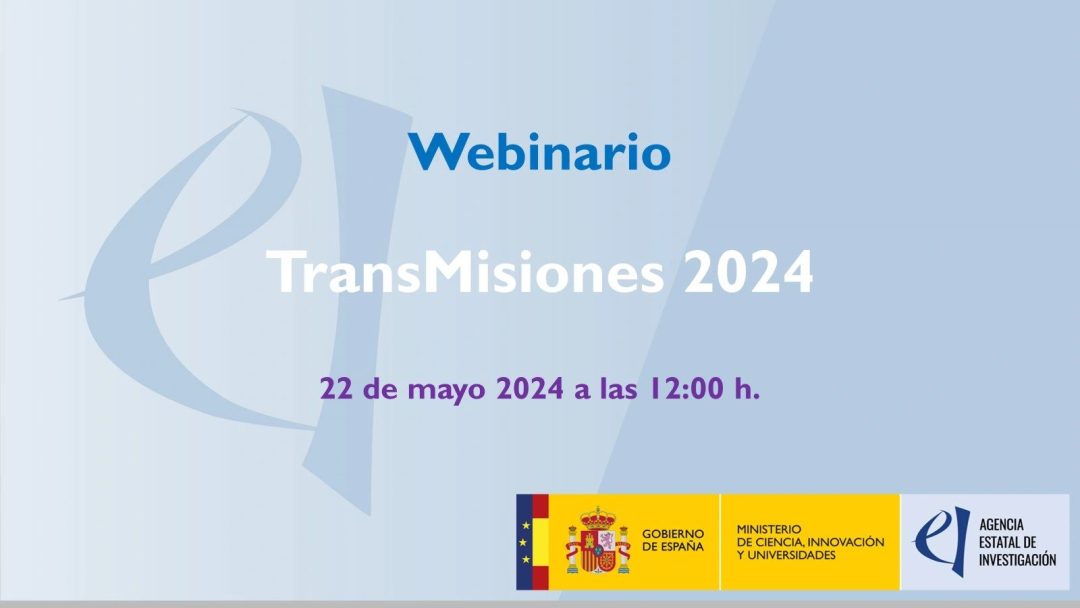 Webinario

TransMisiones 2024

22 de mayo 2024 a las 12:00 h.

GOBIERNO DE ESPAÑA

MINISTERIO DE CIENCIA, INNOVACIÓN Y UNIVERSIDADES

AGENCIA ESTATAL DE INVESTIGACIÓN